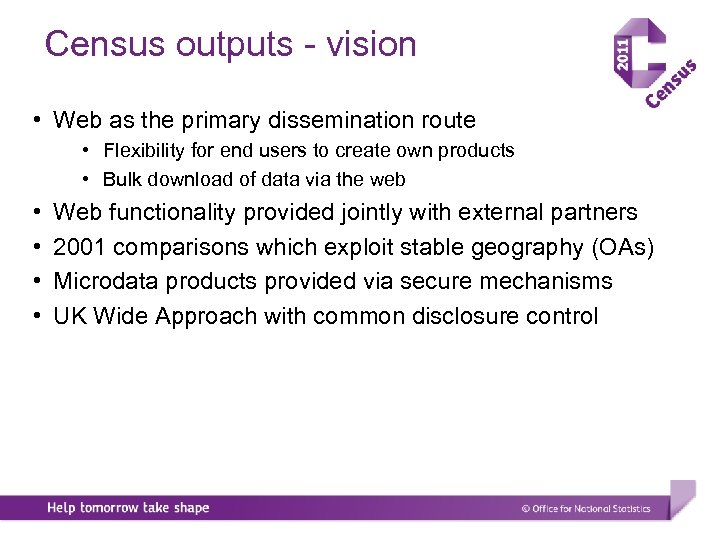 Census outputs - vision

2011 Census

• Web as the primary dissemination route
  • Flexibility for end users to create own products
  • Bulk download of data via the web
• Web functionality provided jointly with external partners
• 2001 comparisons which exploit stable geography (OAs)
• Microdata products provided via secure mechanisms
• UK Wide Approach with common disclosure control

Help tomorrow take shape

© Office for National Statistics